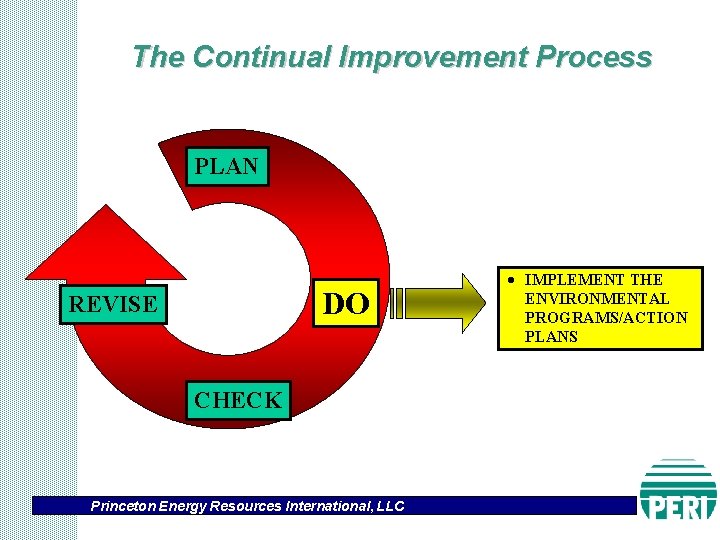 The Continual Improvement Process

PLAN

REVISE

DO

CHECK

• IMPLEMENT THE ENVIRONMENTAL PROGRAMS/ACTION PLANS

Princeton Energy Resources International, LLC

PERI